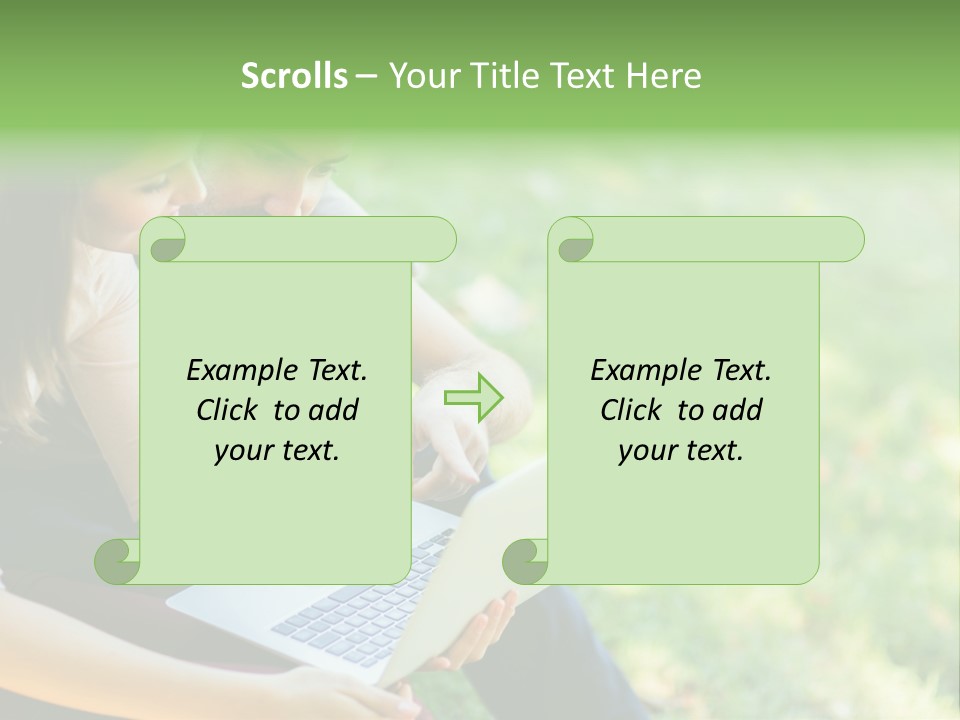 Scrolls – Your Title Text Here

Example Text. Click to add your text.

Example Text. Click to add your text.